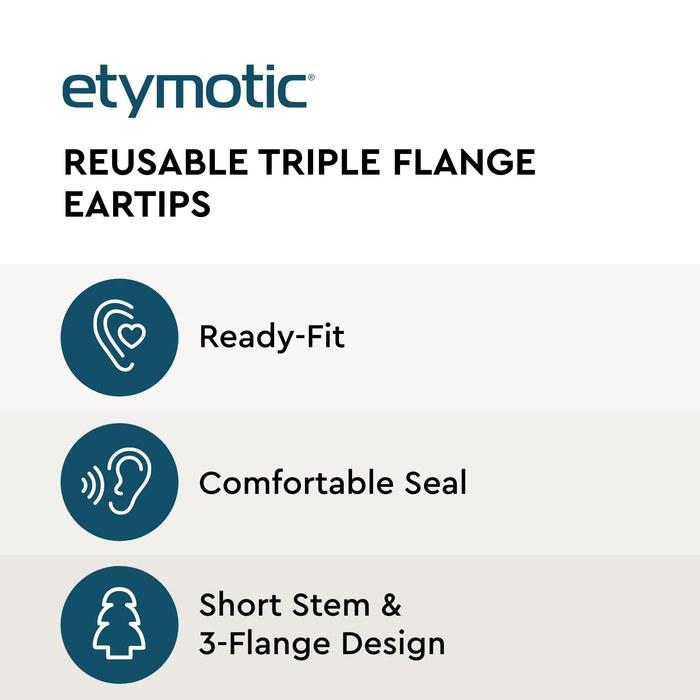 etymotic®

REUSABLE TRIPLE FLANGE EARTIPS

Ready-Fit

Comfortable Seal

Short Stem & 3-Flange Design